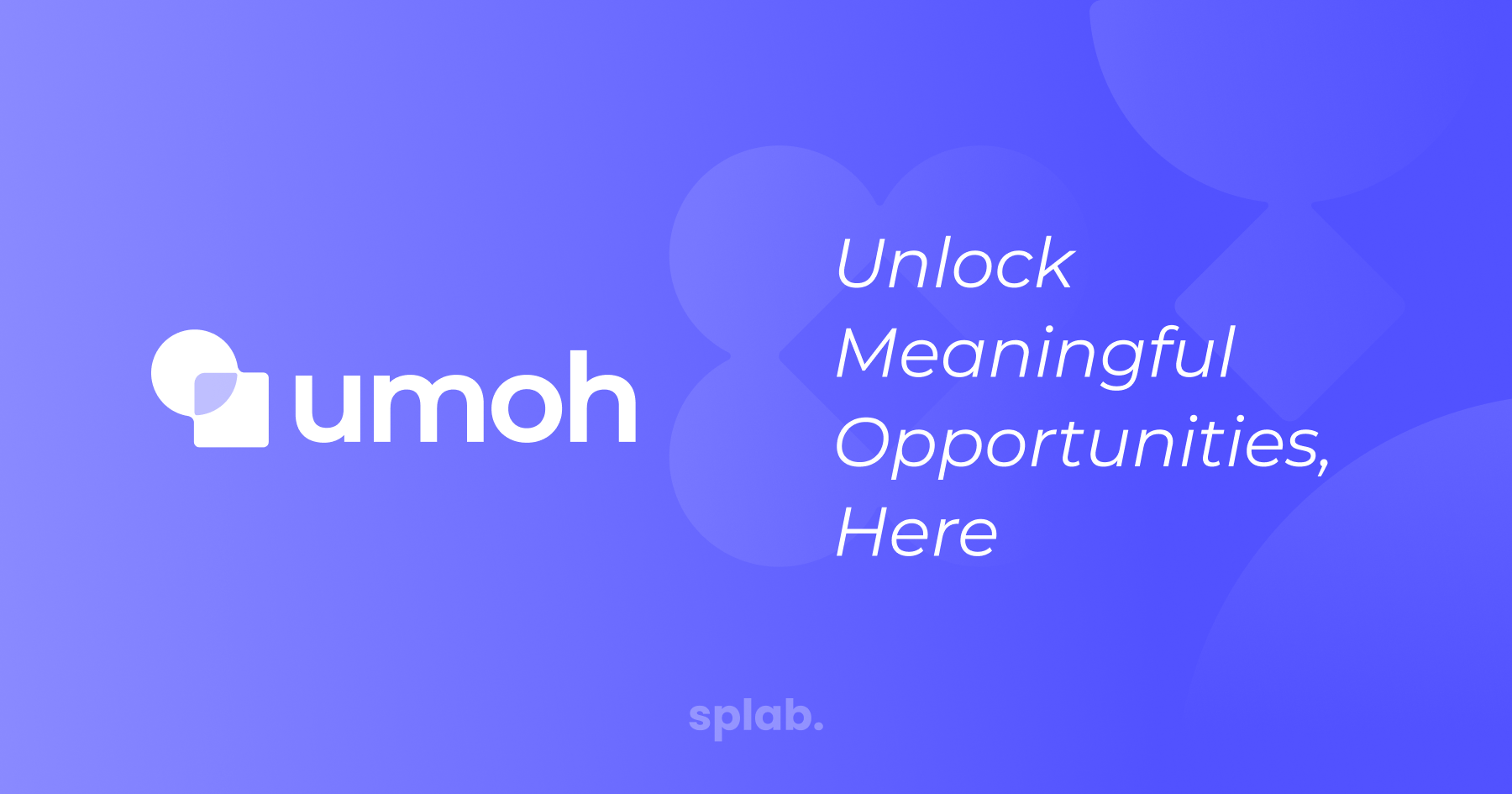 umoh

Unlock Meaningful Opportunities, Here

splab.